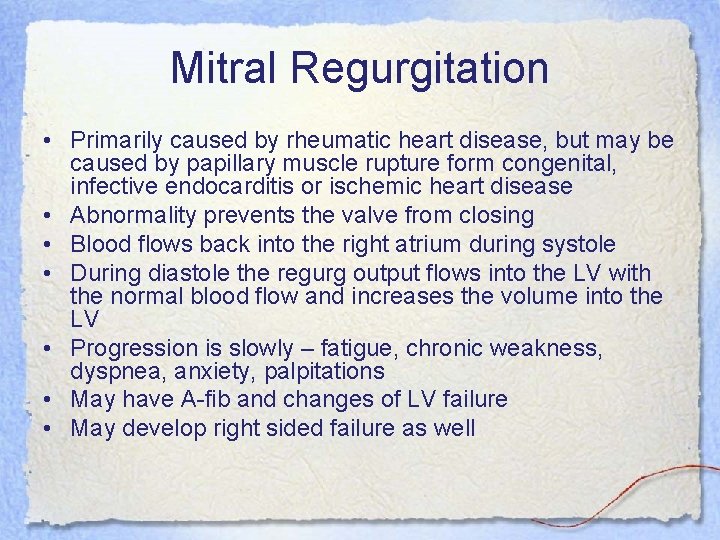 Mitral Regurgitation

• Primarily caused by rheumatic heart disease, but may be caused by papillary muscle rupture form congenital, infective endocarditis or ischemic heart disease
• Abnormality prevents the valve from closing
• Blood flows back into the right atrium during systole
• During diastole the regurg output flows into the LV with the normal blood flow and increases the volume into the LV
• Progression is slowly – fatigue, chronic weakness, dyspnea, anxiety, palpitations
• May have A-fib and changes of LV failure
• May develop right sided failure as well